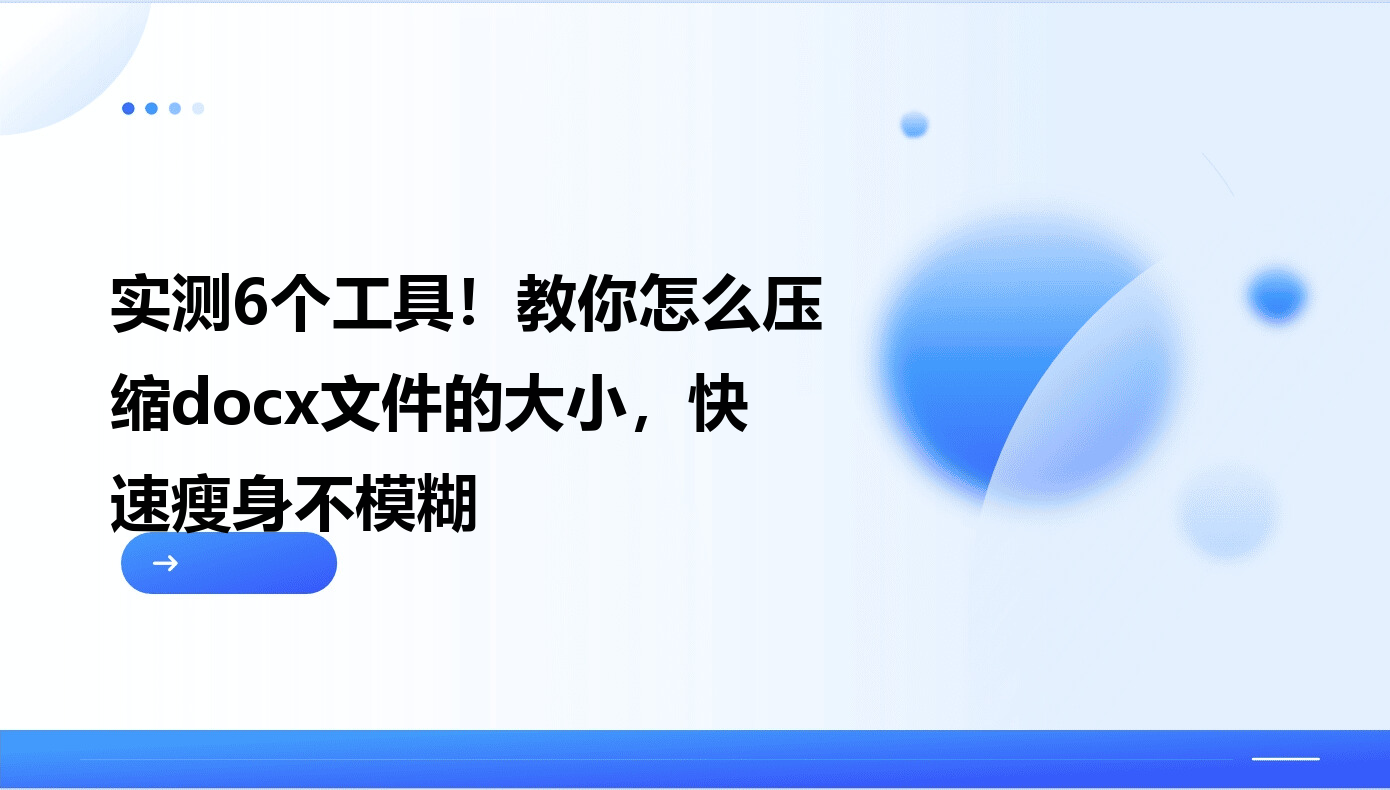 实测6个工具！教你怎么压缩docx文件的大小，快速瘦身不模糊